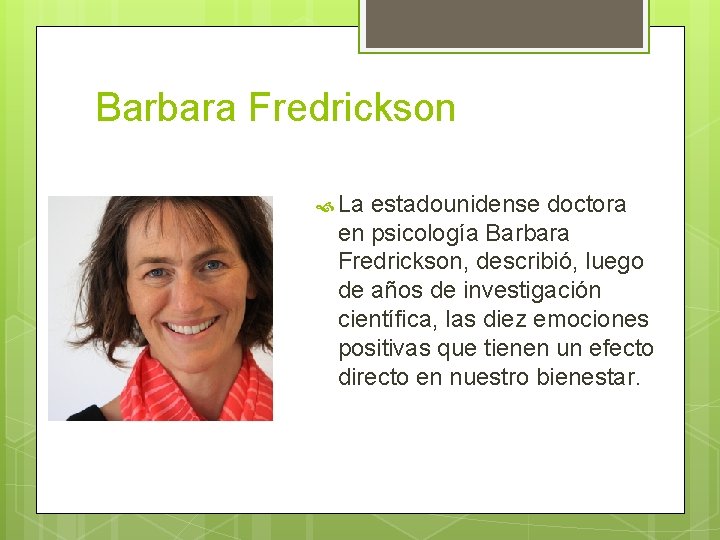 Barbara Fredrickson

La estadounidense doctora en psicología Barbara Fredrickson, describió, luego de años de investigación científica, las diez emociones positivas que tienen un efecto directo en nuestro bienestar.